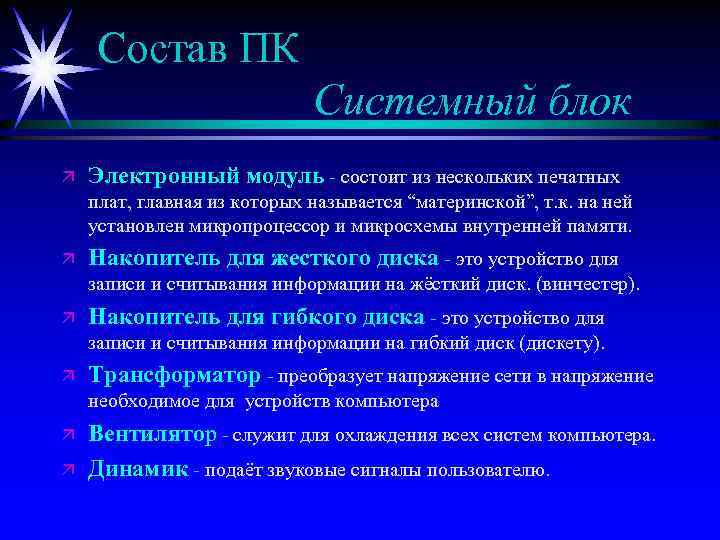 Состав ПК

Системный блок

Электронный модуль - состоит из нескольких печатных плат, главная из которых называется “материнской”, т.к. на ней установлен микропроцессор и микросхемы внутренней памяти.

Накопитель для жесткого диска - это устройство для записи и считывания информации на жёсткий диск. (винчестер).

Накопитель для гибкого диска - это устройство для записи и считывания информации на гибкий диск (дискету).

Трансформатор - преобразует напряжение сети в напряжение необходимое для устройств компьютера

Вентилятор - служит для охлаждения всех систем компьютера.

Динамик - подаёт звуковые сигналы пользователю.